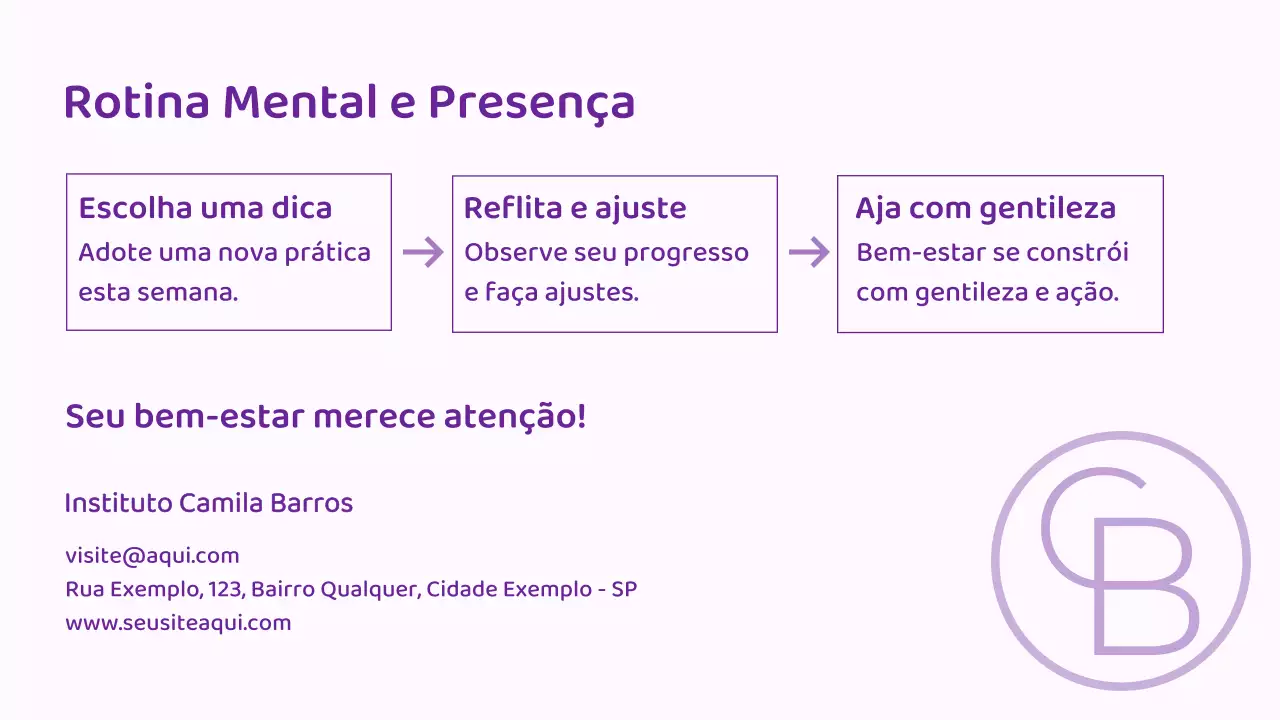 Rotina Mental e Presença

Escolha uma dica
Adote uma nova prática esta semana.

Reflita e ajuste
Observe seu progresso e faça ajustes.

Aja com gentileza
Bem-estar se constrói com gentileza e ação.

Seu bem-estar merece atenção!

Instituto Camila Barros

visite@aqui.com
Rua Exemplo, 123, Bairro Qualquer, Cidade Exemplo - SP
www.seusiteaqui.com

CB